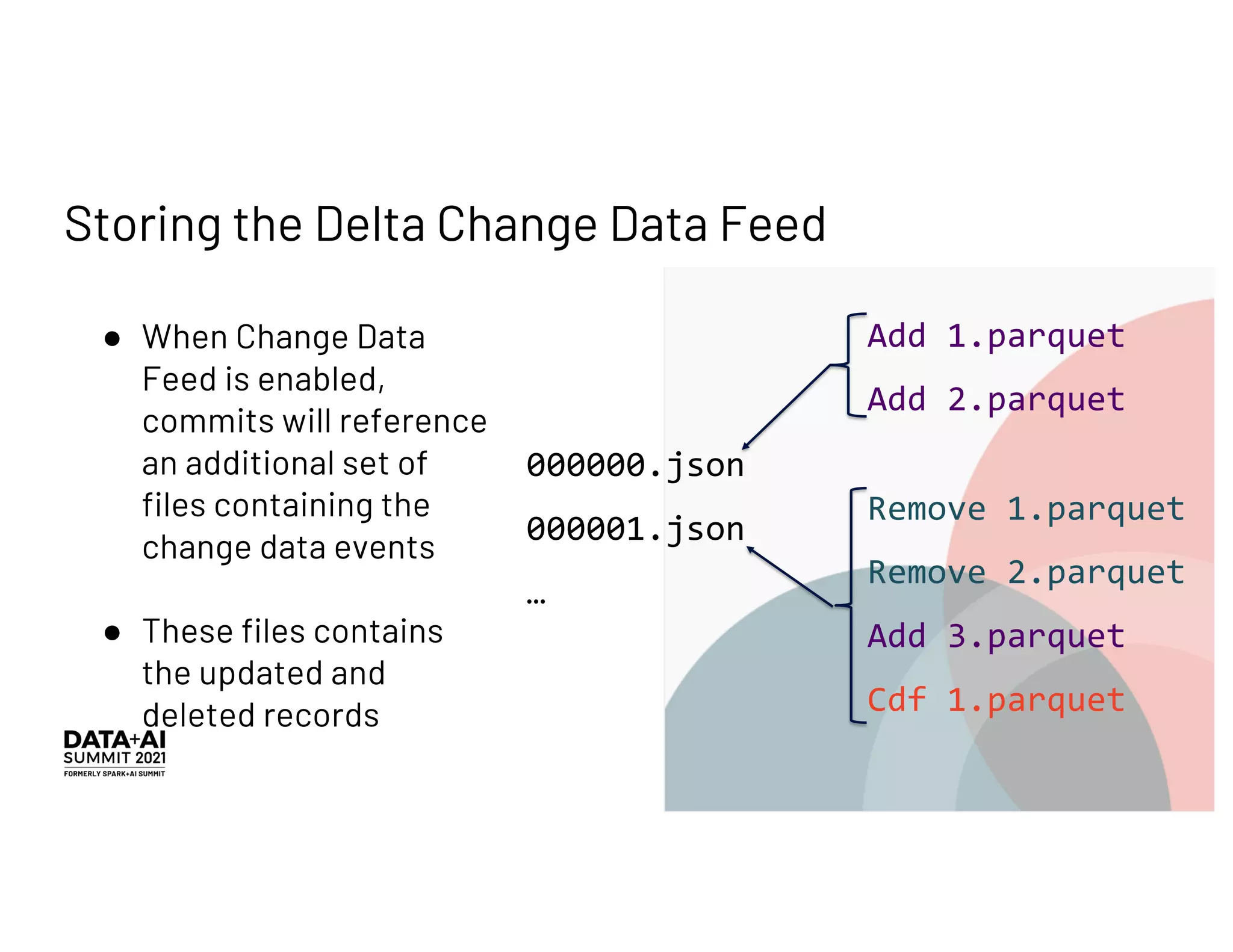 Storing the Delta Change Data Feed

● When Change Data Feed is enabled, commits will reference an additional set of files containing the change data events

● These files contains the updated and deleted records

000000.json

000001.json

...

Add 1.parquet

Add 2.parquet

Remove 1.parquet

Remove 2.parquet

Add 3.parquet

Cdf 1.parquet

DATA+AI SUMMIT 2021
FORMERLY SPARK+AI SUMMIT